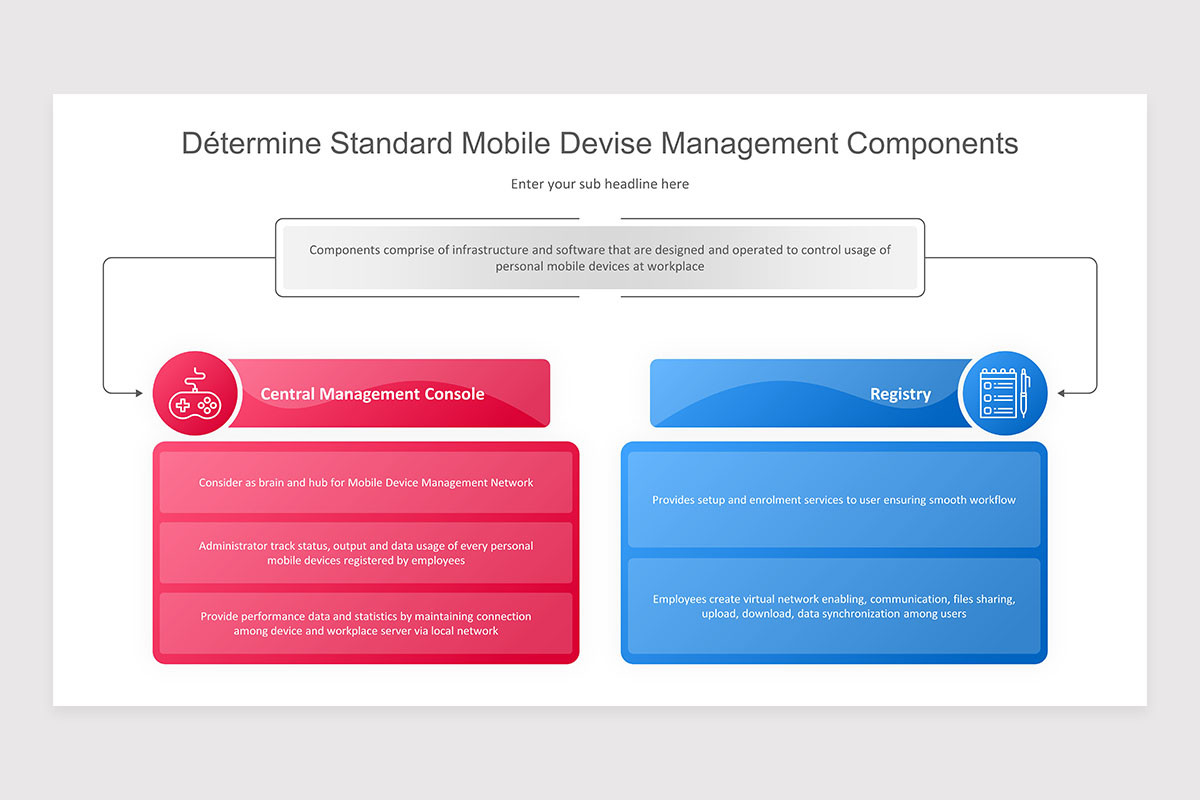 Détermine Standard Mobile Devise Management Components

Enter your sub headline here

Components comprise of infrastructure and software that are designed and operated to control usage of personal mobile devices at workplace

Central Management Console

Consider as brain and hub for Mobile Device Management Network

Administrator track status, output and data usage of every personal mobile devices registered by employees

Provide performance data and statistics by maintaining connection among device and workplace server via local network

Registry

Provides setup and enrolment services to user ensuring smooth workflow

Employees create virtual network enabling, communication, files sharing, upload, download, data synchronization among users